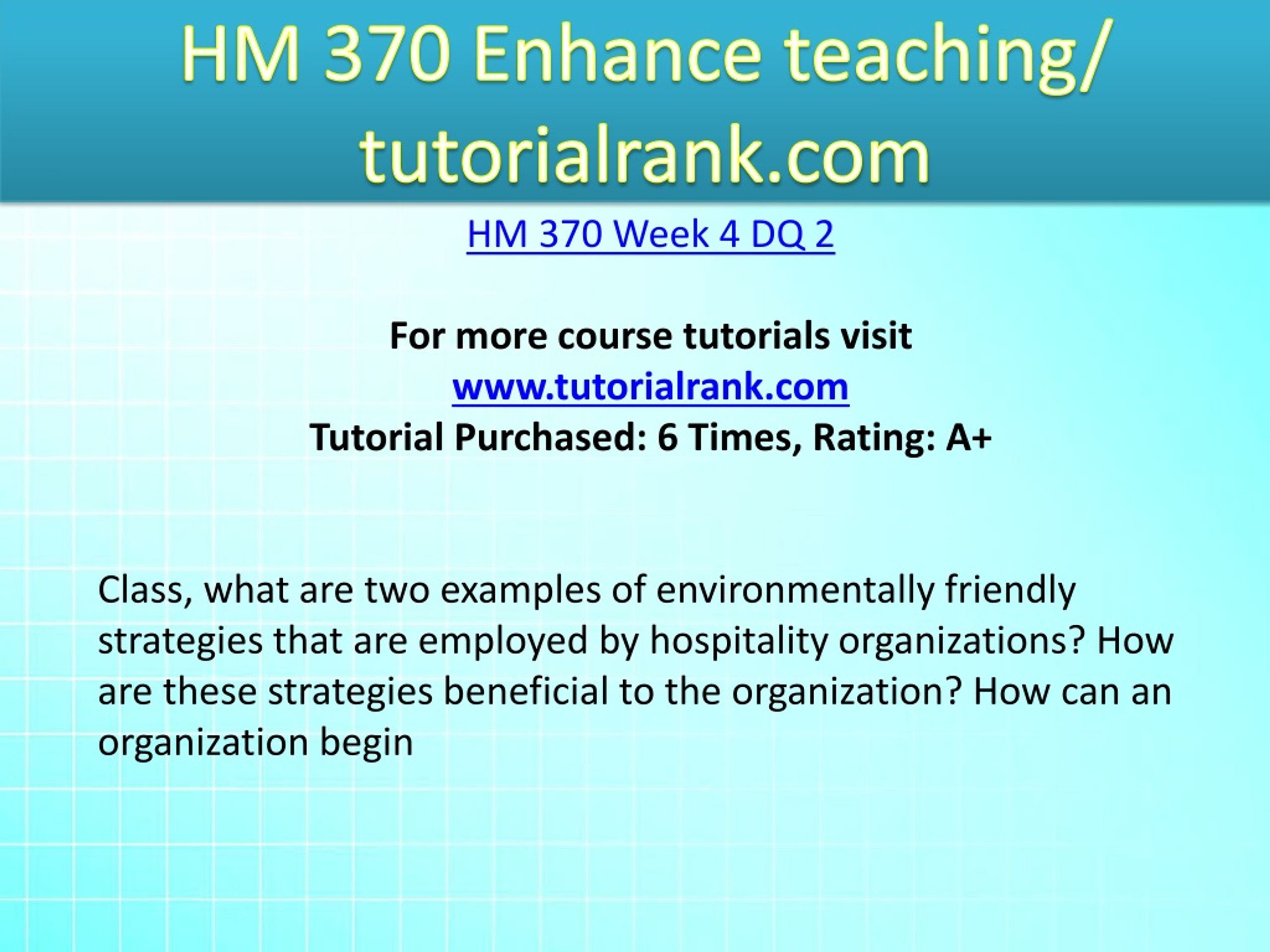 HM 370 Enhance teaching/ tutorialrank.com

HM 370 Week 4 DQ 2

For more course tutorials visit
www.tutorialrank.com
Tutorial Purchased: 6 Times, Rating: A+

Class, what are two examples of environmentally friendly strategies that are employed by hospitality organizations? How are these strategies beneficial to the organization? How can an organization begin